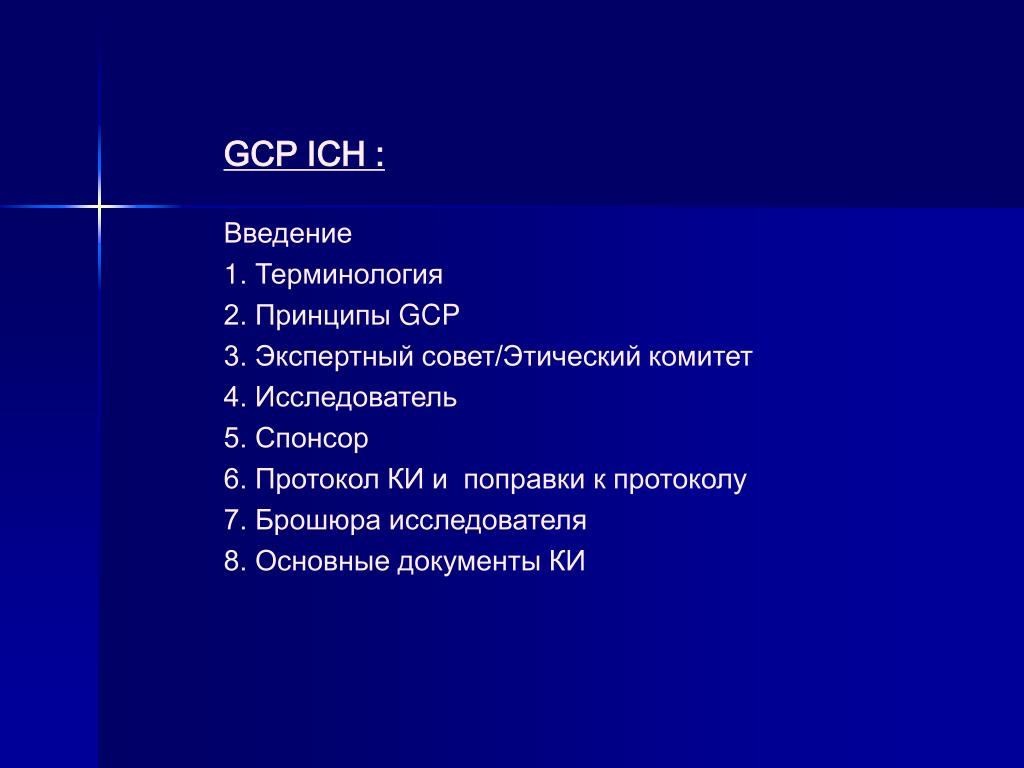 GCP ICH :

Введение
1. Терминология
2. Принципы GCP
3. Экспертный совет/Этический комитет
4. Исследователь
5. Спонсор
6. Протокол КИ и поправки к протоколу
7. Брошюра исследователя
8. Основные документы КИ